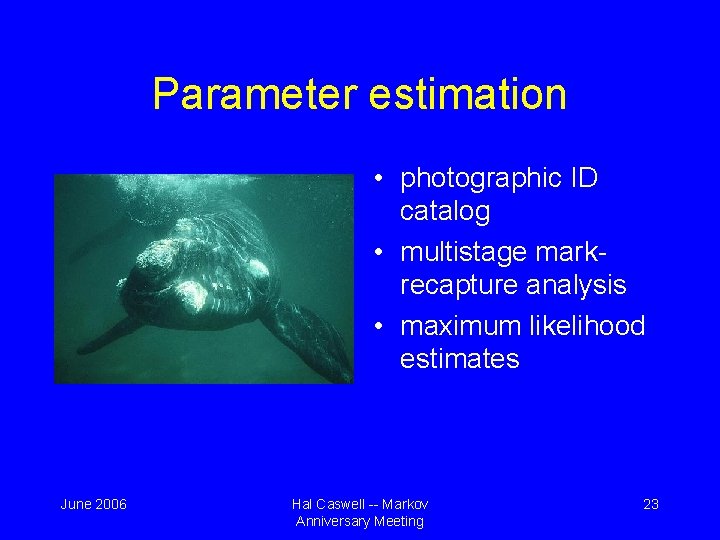 Parameter estimation

• photographic ID catalog
• multistage mark-recapture analysis
• maximum likelihood estimates

June 2006

Hal Caswell -- Markov Anniversary Meeting

23